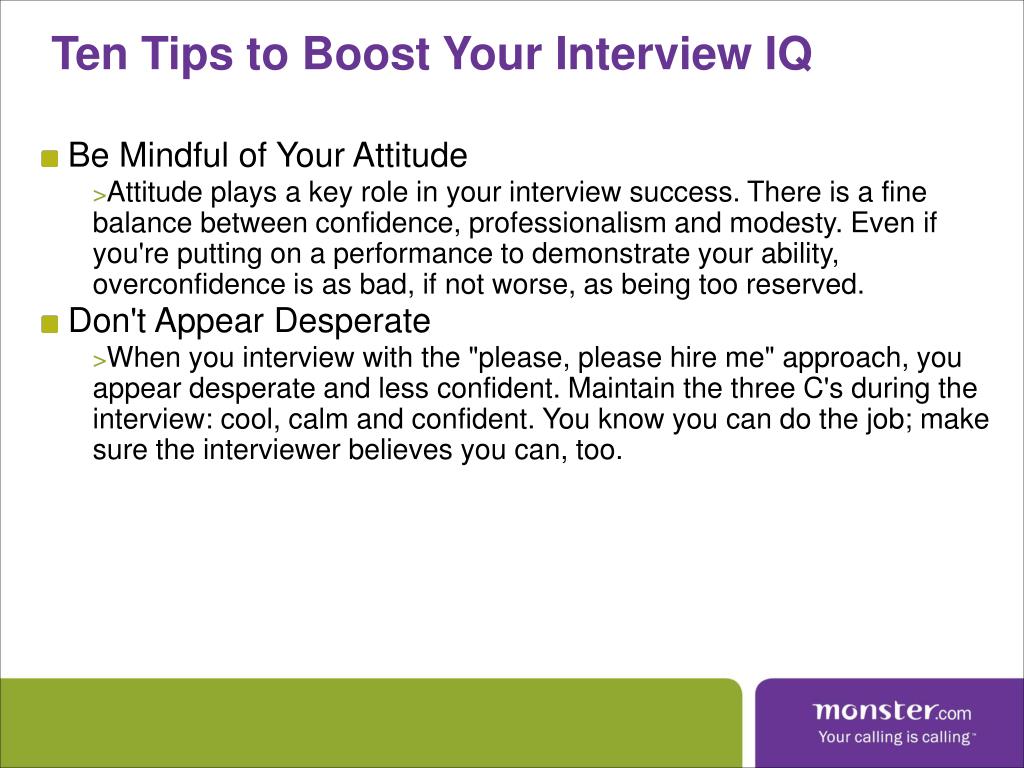 Ten Tips to Boost Your Interview IQ

Be Mindful of Your Attitude

>Attitude plays a key role in your interview success. There is a fine balance between confidence, professionalism and modesty. Even if you're putting on a performance to demonstrate your ability, overconfidence is as bad, if not worse, as being too reserved.

Don't Appear Desperate

>When you interview with the "please, please hire me" approach, you appear desperate and less confident. Maintain the three C's during the interview: cool, calm and confident. You know you can do the job; make sure the interviewer believes you can, too.

monster.com
Your calling is calling™